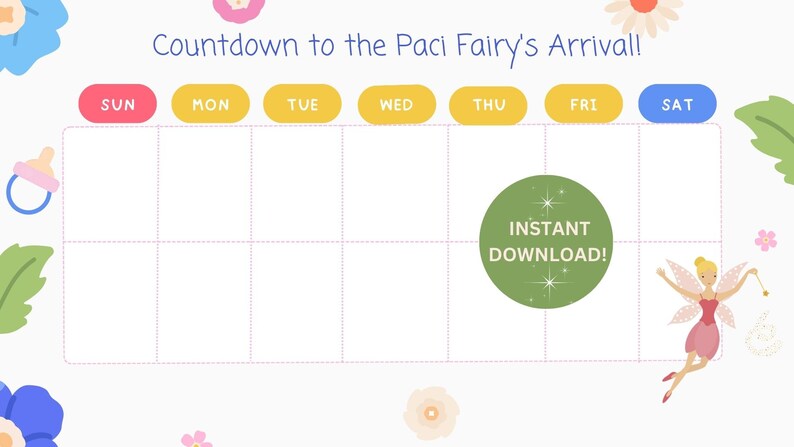 Countdown to the Paci Fairy's Arrival!

SUN MON TUE WED THU FRI SAT

INSTANT DOWNLOAD!